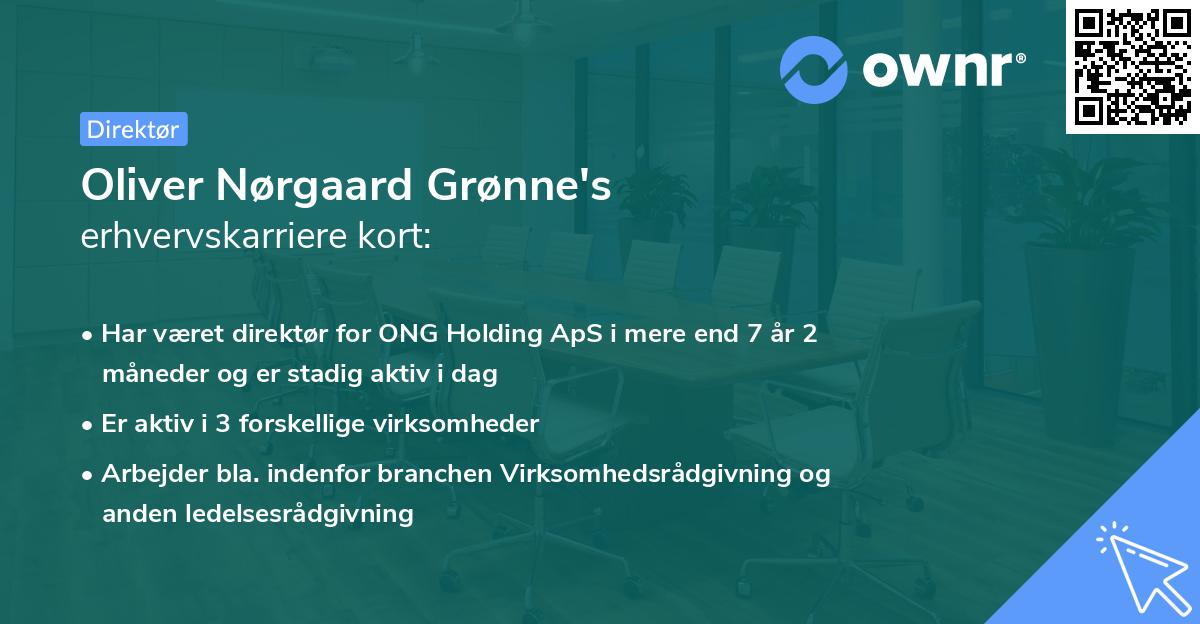 ownr®

Direktør

Oliver Nørgaard Grønne's
erhvervskarriere kort:

• Har været direktør for ONG Holding ApS i mere end 7 år 2 måneder og er stadig aktiv i dag
• Er aktiv i 3 forskellige virksomheder
• Arbejder bla. indenfor branchen Virksomhedsrådgivning og anden ledelsesrådgivning